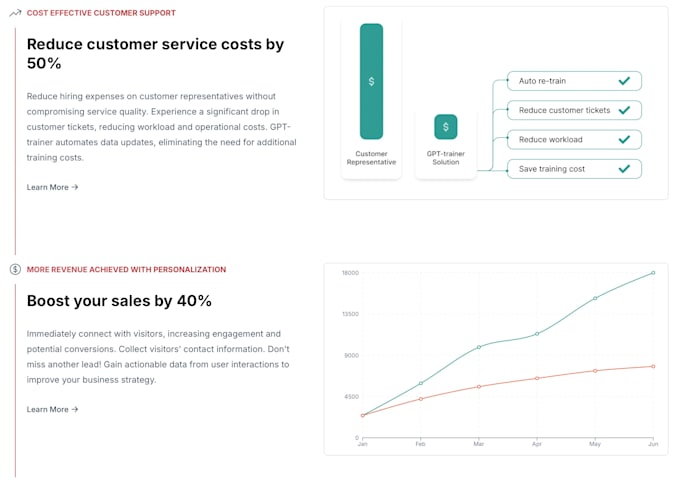 COST EFFECTIVE CUSTOMER SUPPORT

Reduce customer service costs by 50%

Reduce hiring expenses on customer representatives without compromising service quality. Experience a significant drop in customer tickets, reducing workload and operational costs. GPT-trainer automates data updates, eliminating the need for additional training costs.

Learn More →

$
Customer Representative

$
GPT-trainer Solution

Auto re-train
Reduce customer tickets
Reduce workload
Save training cost

MORE REVENUE ACHIEVED WITH PERSONALIZATION

Boost your sales by 40%

Immediately connect with visitors, increasing engagement and potential conversions. Collect visitors' contact information. Don't miss another lead! Gain actionable data from user interactions to improve your business strategy.

Learn More →

18000
13500
9000
4500
0
Jan
Feb
Mar
Apr
May
Jun